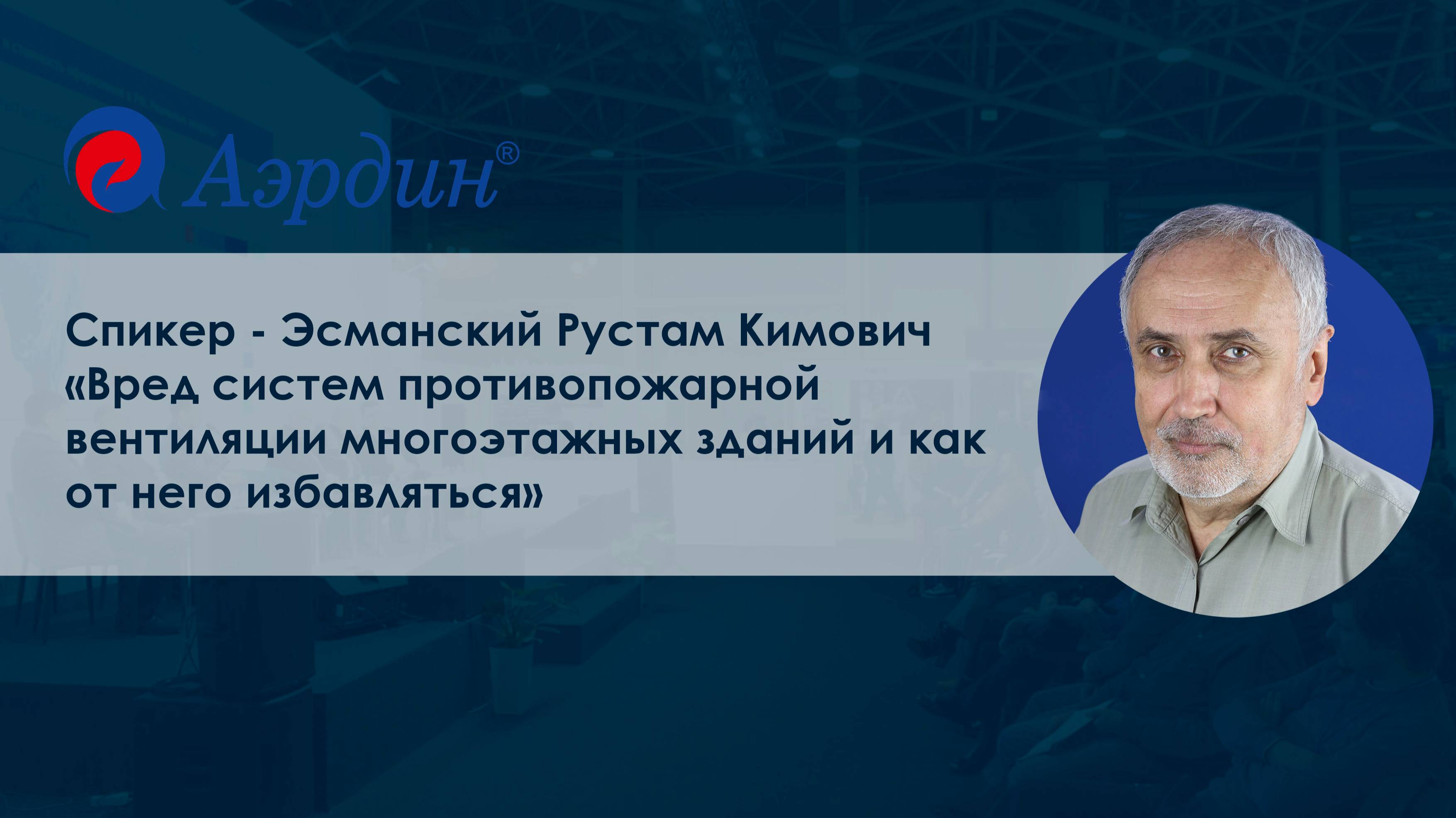 Аэрдин®

Спикер - Эсманский Рустам Кимович
«Вред систем противопожарной вентиляции многоэтажных зданий и как от него избавляться»